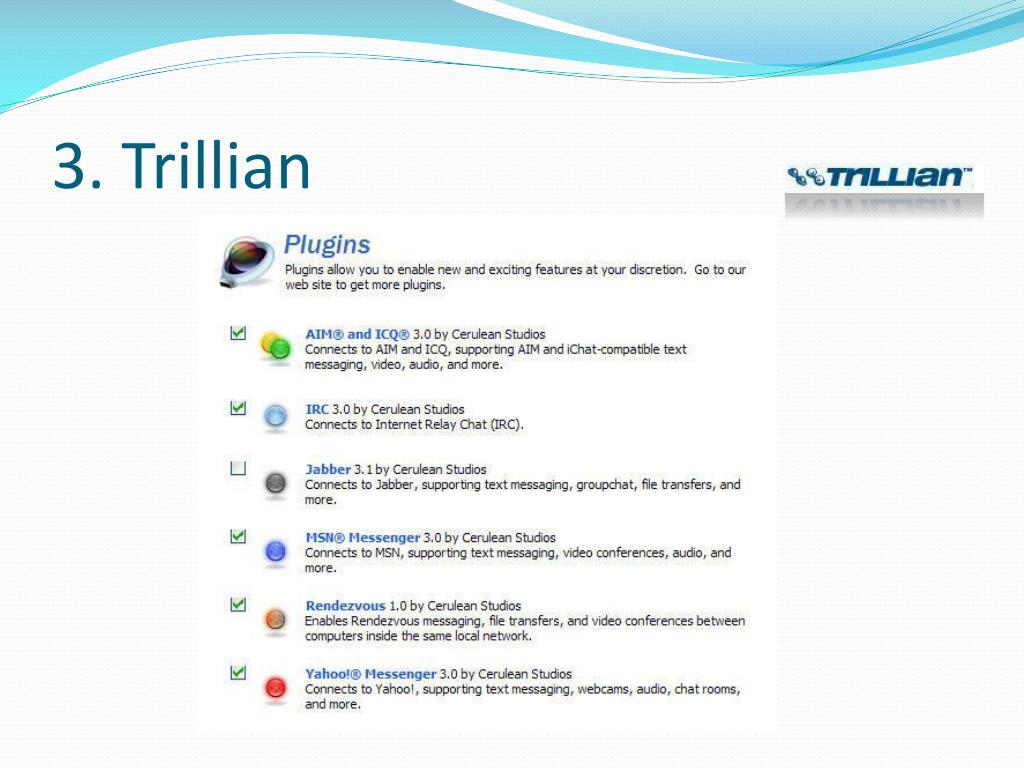 3. Trillian

TRILLIAN™

Plugins
Plugins allow you to enable new and exciting features at your discretion. Go to our web site to get more plugins.

AIM® and ICQ® 3.0 by Cerulean Studios
Connects to AIM and ICQ, supporting AIM and iChat-compatible text messaging, video, audio, and more.

IRC 3.0 by Cerulean Studios
Connects to Internet Relay Chat (IRC).

Jabber 3.1 by Cerulean Studios
Connects to Jabber, supporting text messaging, groupchat, file transfers, and more.

MSN® Messenger 3.0 by Cerulean Studios
Connects to MSN, supporting text messaging, video conferences, audio, and more.

Rendezvous 1.0 by Cerulean Studios
Enables Rendezvous messaging, file transfers, and video conferences between computers inside the same local network.

Yahoo!® Messenger 3.0 by Cerulean Studios
Connects to Yahoo!, supporting text messaging, webcams, audio, chat rooms, and more.